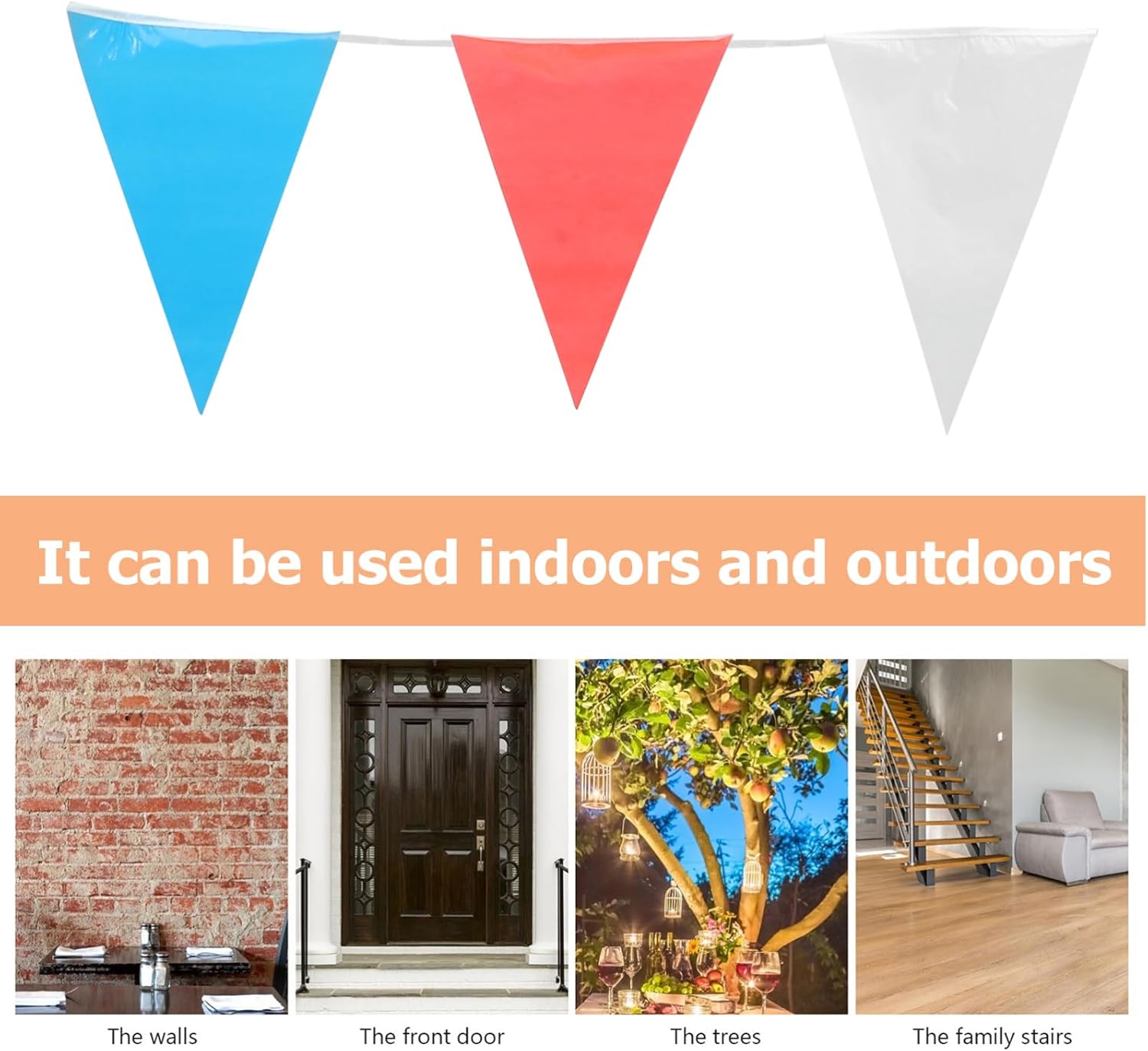 It can be used indoors and outdoors

The walls

The front door

The trees

The family stairs